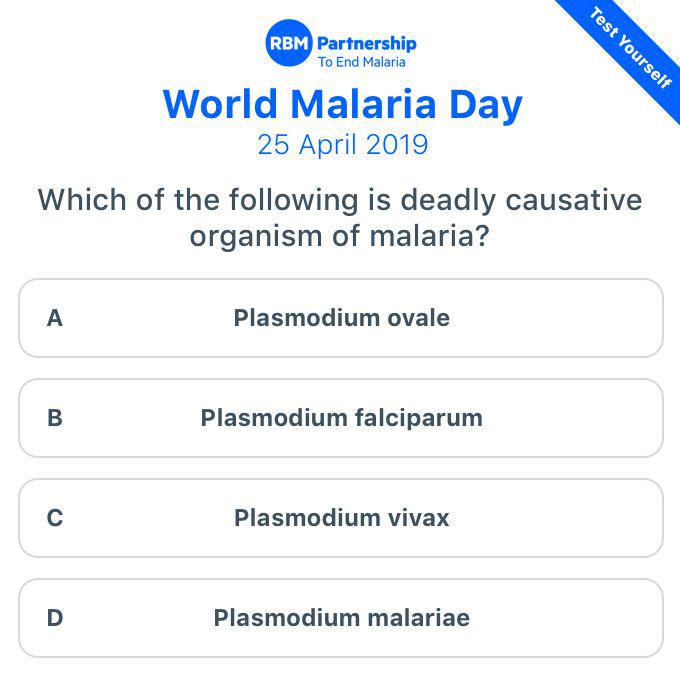 RBM Partnership
To End Malaria

Test Yourself

World Malaria Day
25 April 2019

Which of the following is deadly causative organism of malaria?

A Plasmodium ovale

B Plasmodium falciparum

C Plasmodium vivax

D Plasmodium malariae